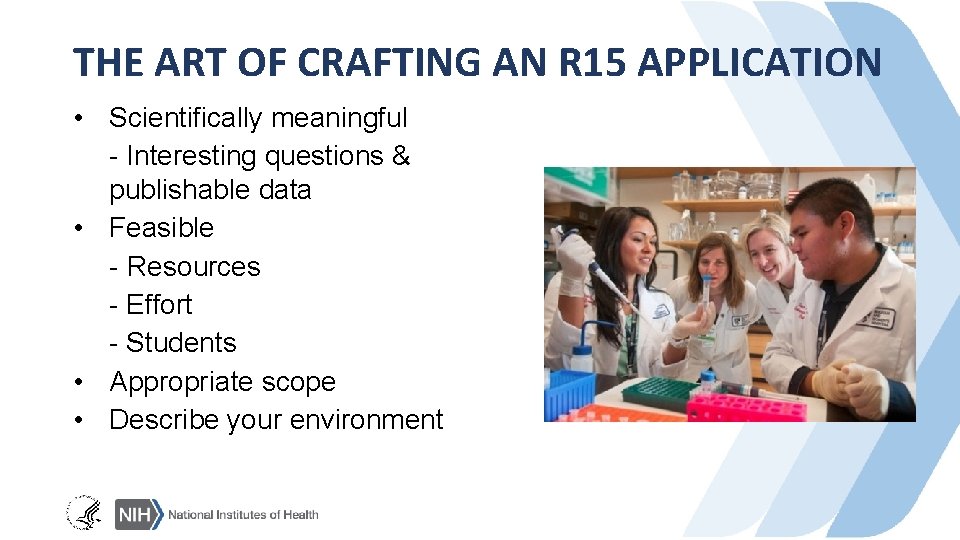 THE ART OF CRAFTING AN R15 APPLICATION

• Scientifically meaningful
- Interesting questions & publishable data
• Feasible
- Resources
- Effort
- Students
• Appropriate scope
• Describe your environment

NIH National Institutes of Health